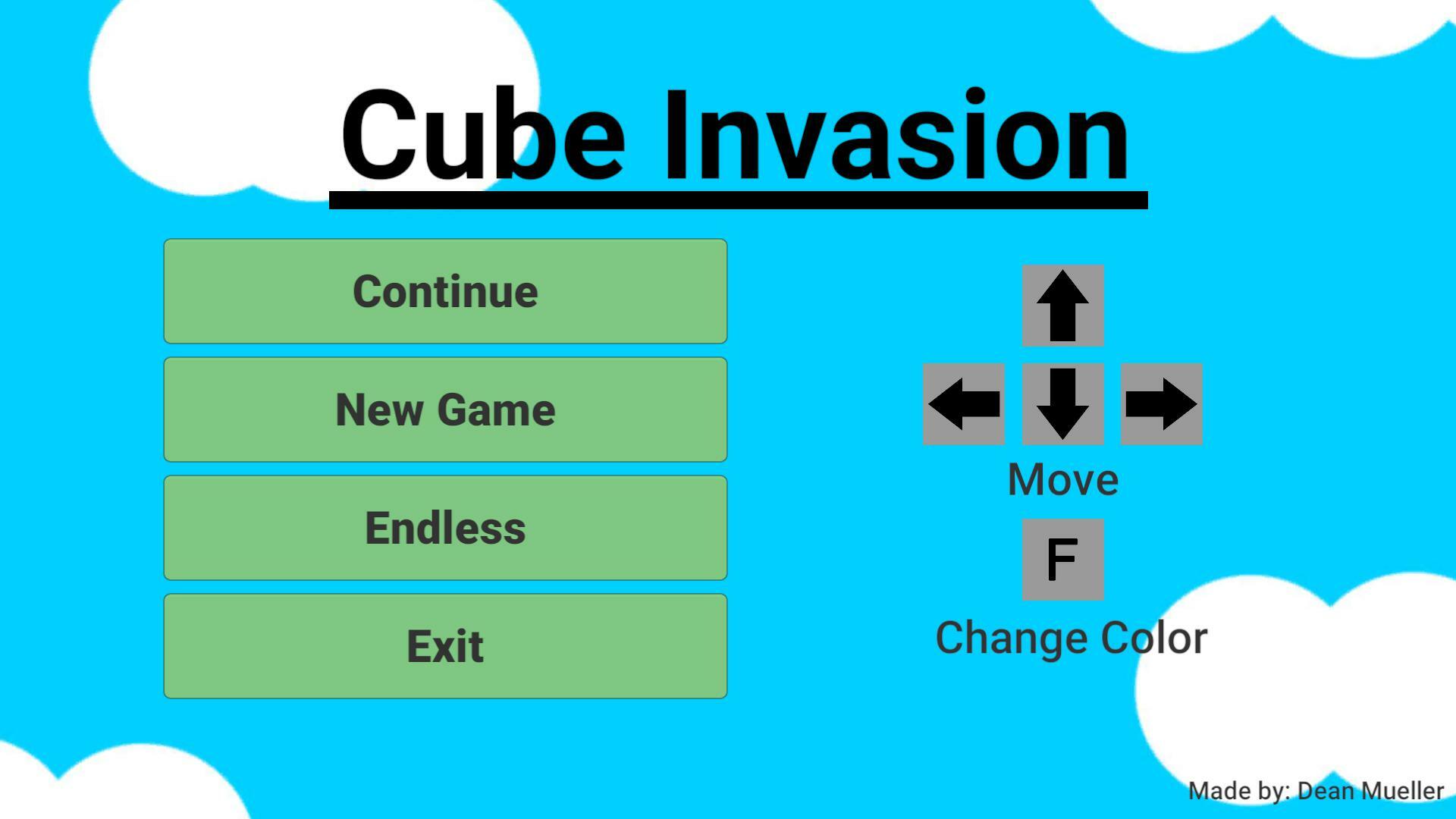 Cube Invasion

Continue

New Game

Endless

Exit

Move

F

Change Color

Made by: Dean Mueller